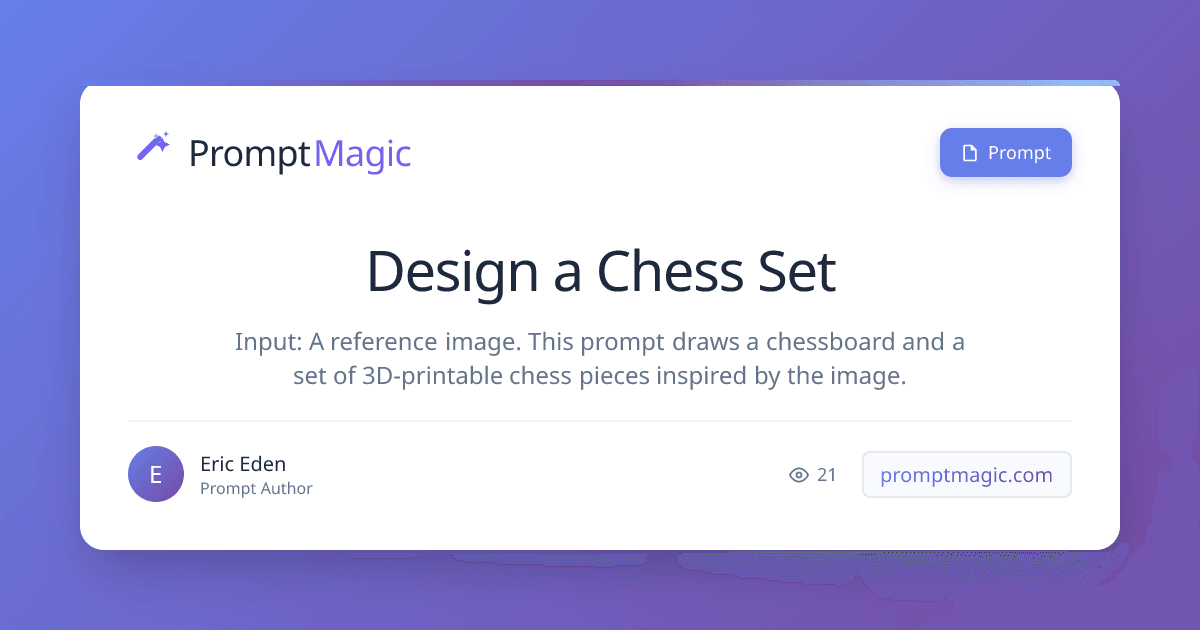 PromptMagic

Prompt

Design a Chess Set

Input: A reference image. This prompt draws a chessboard and a set of 3D-printable chess pieces inspired by the image.

E

Eric Eden
Prompt Author

21

promptmagic.com